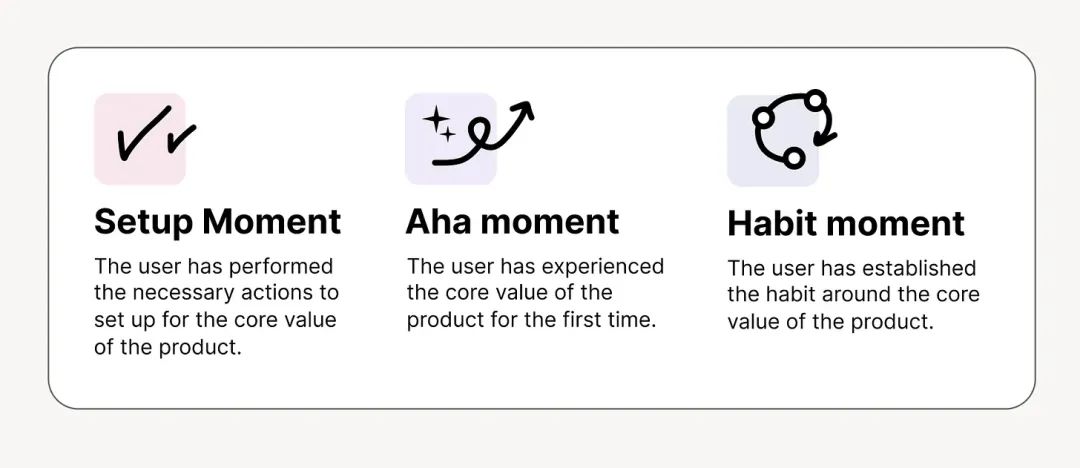 Setup Moment

The user has performed the necessary actions to set up for the core value of the product.

Aha moment

The user has experienced the core value of the product for the first time.

Habit moment

The user has established the habit around the core value of the product.